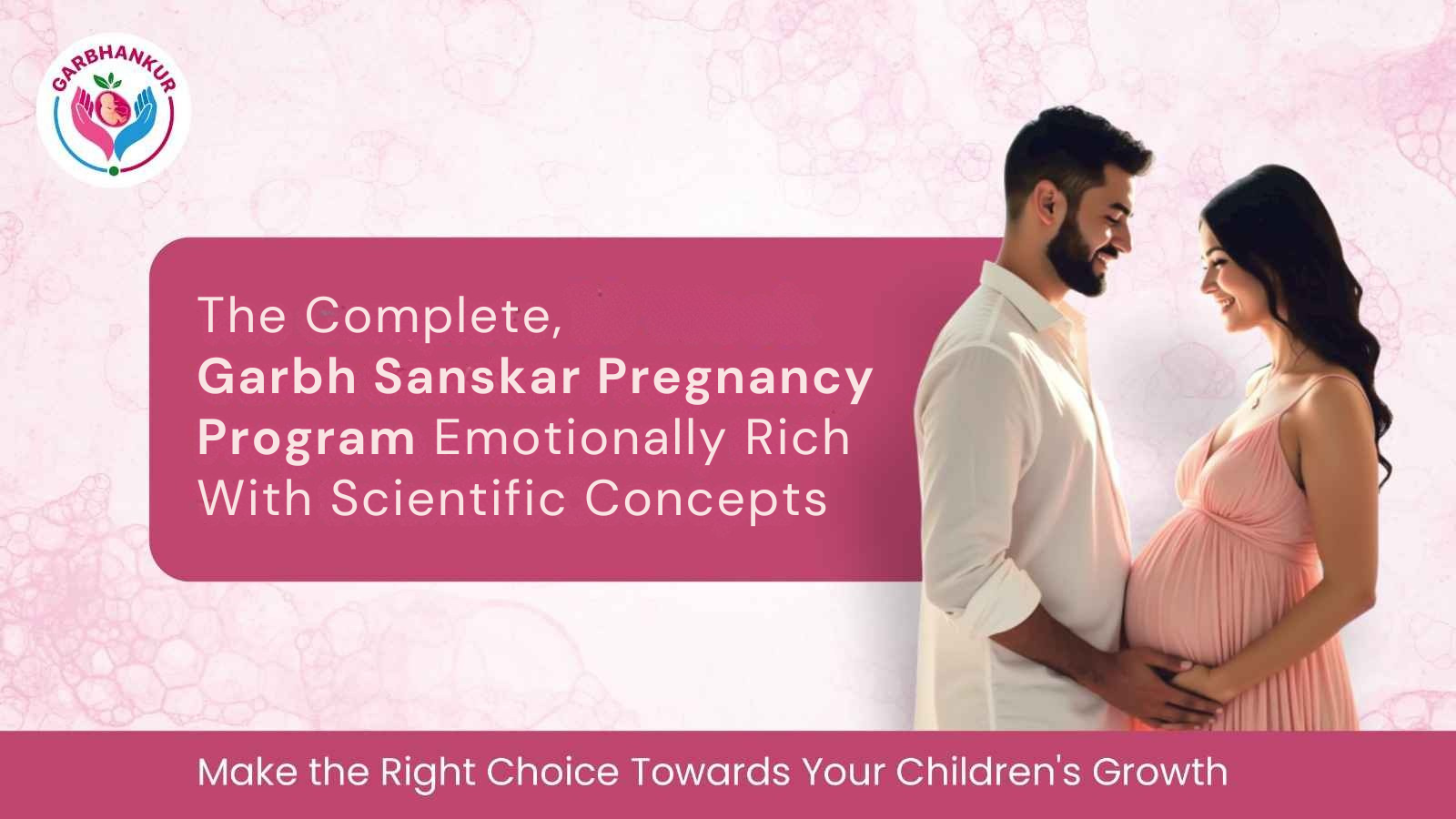 GARBHANKUR

The Complete,
Garbh Sanskar Pregnancy Program Emotionally Rich With Scientific Concepts

Make the Right Choice Towards Your Children's Growth